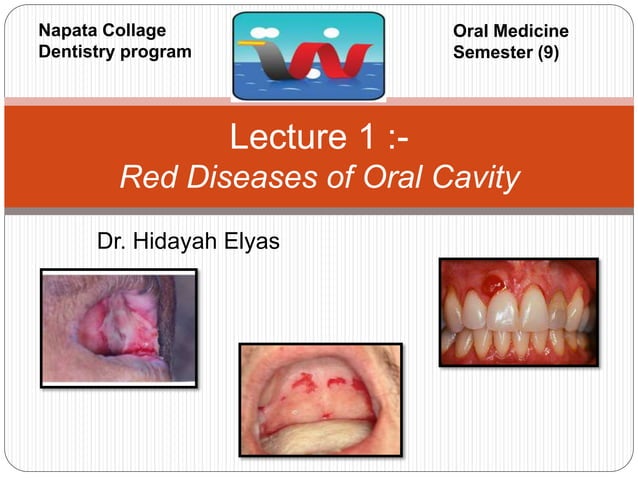 Napata Collage
Dentistry program

Oral Medicine
Semester (9)

Lecture 1 :-
Red Diseases of Oral Cavity

Dr. Hidayah Elyas